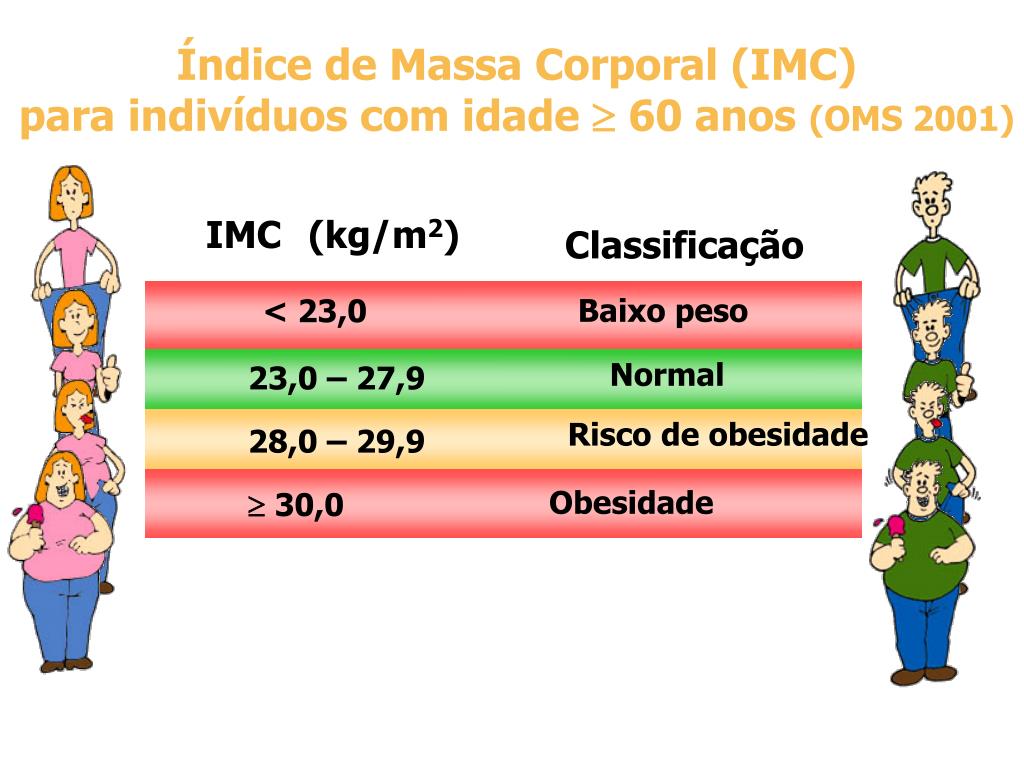 Índice de Massa Corporal (IMC)
para indivíduos com idade $\geq$ 60 anos (OMS 2001)

| IMC (kg/m$^2$) | Classificação |
|---|---|
| < 23,0 | Baixo peso |
| 23,0 – 27,9 | Normal |
| 28,0 – 29,9 | Risco de obesidade |
| $\geq$ 30,0 | Obesidade |